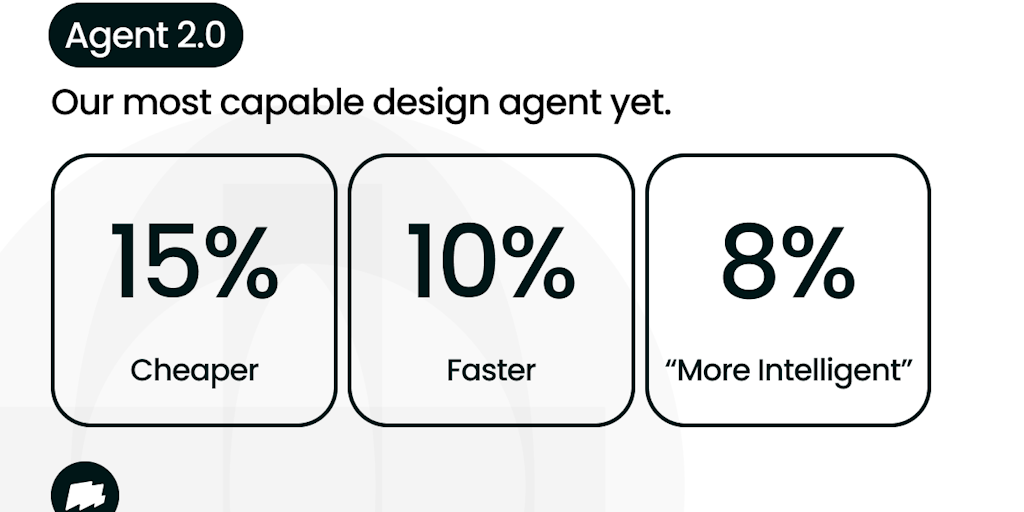 Agent 2.0

Our most capable design agent yet.

15%
Cheaper

10%
Faster

8%
“More Intelligent”